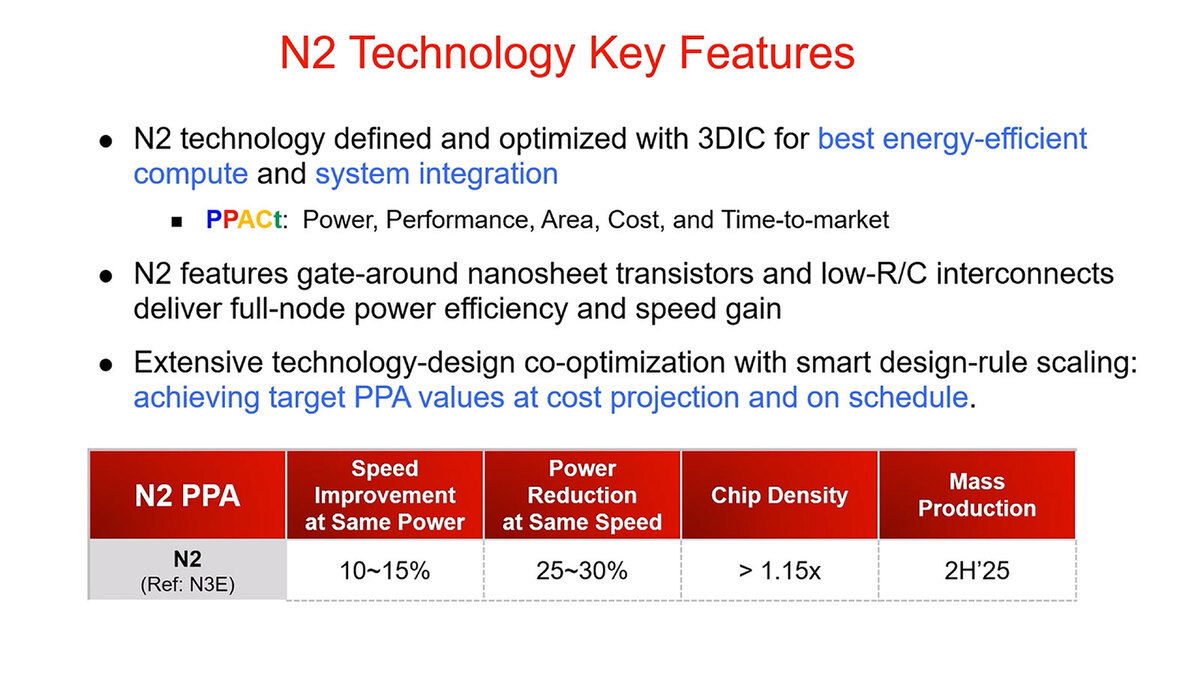 N2 Technology Key Features

● N2 technology defined and optimized with 3DIC for best energy-efficient compute and system integration

■ PPACt: Power, Performance, Area, Cost, and Time-to-market

● N2 features gate-around nanosheet transistors and low-R/C interconnects deliver full-node power efficiency and speed gain

● Extensive technology-design co-optimization with smart design-rule scaling: achieving target PPA values at cost projection and on schedule.

| N2 PPA | Speed Improvement at Same Power | Power Reduction at Same Speed | Chip Density | Mass Production |
|---|---|---|---|---|
| N2 (Ref: N3E) | 10~15% | 25~30% | > 1.15x | 2H'25 |